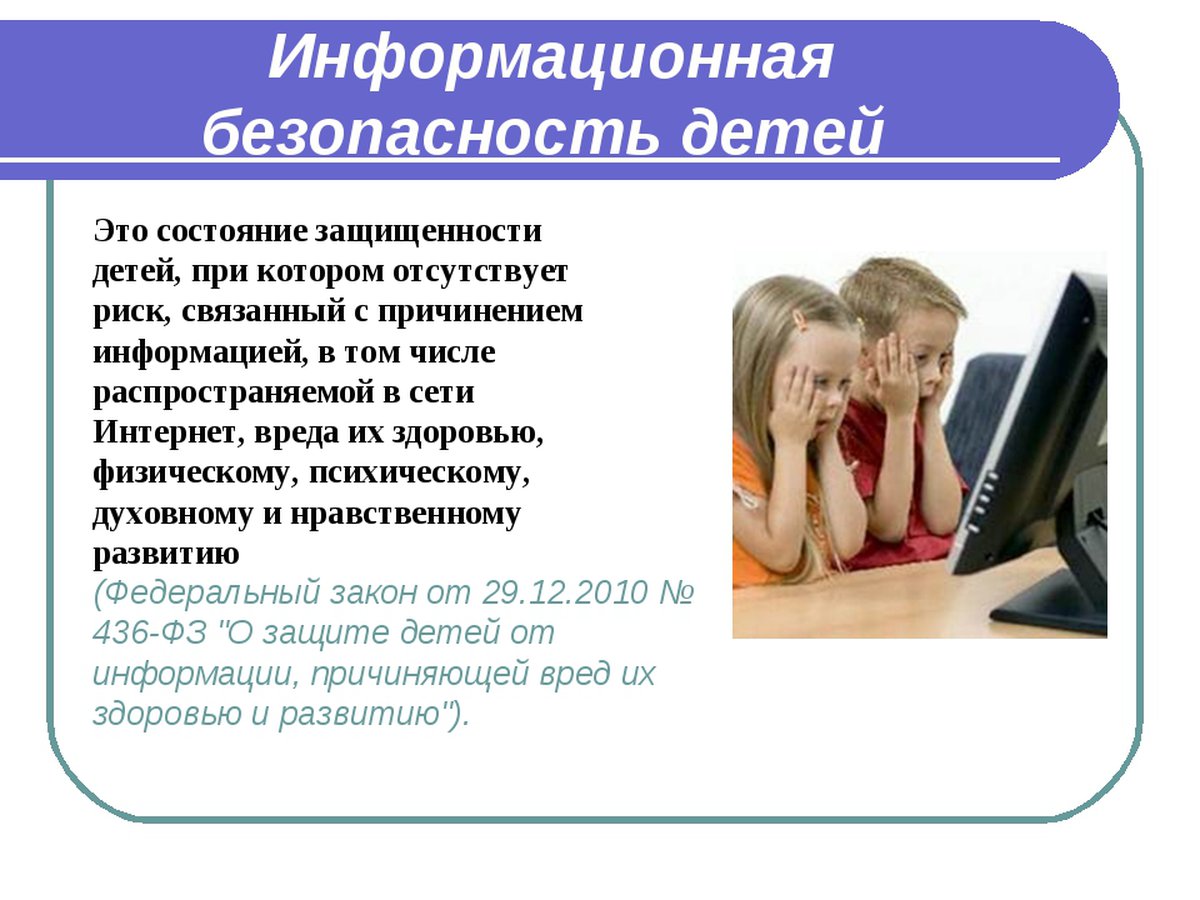 Информационная безопасность детей

Это состояние защищенности детей, при котором отсутствует риск, связанный с причинением информацией, в том числе распространяемой в сети Интернет, вреда их здоровью, физическому, психическому, духовному и нравственному развитию
(Федеральный закон от 29.12.2010 № 436-ФЗ "О защите детей от информации, причиняющей вред их здоровью и развитию").